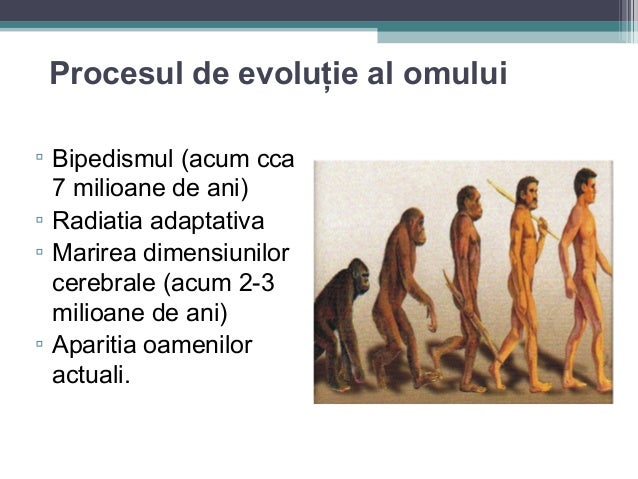 Procesul de evoluție al omului

▫ Bipedismul (acum cca 7 milioane de ani)
▫ Radiatia adaptativa
▫ Marirea dimensiunilor cerebrale (acum 2-3 milioane de ani)
▫ Aparitia oamenilor actuali.